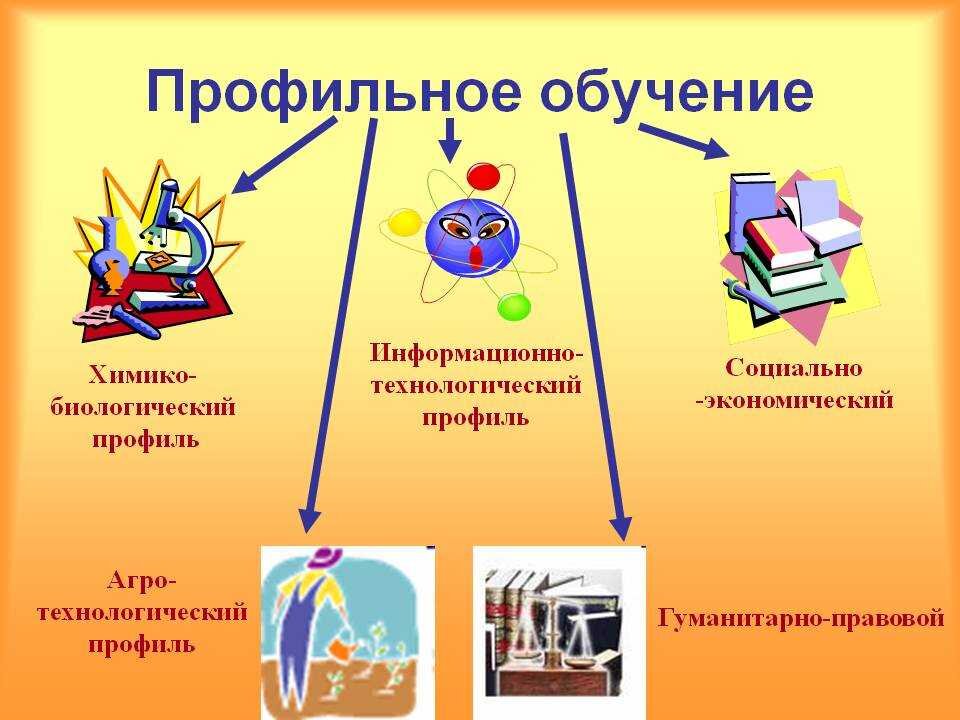 Профильное обучение

Химико-биологический профиль

Информационно-технологический профиль

Социально -экономический

Агро-технологический профиль

Гуманитарно-правовой